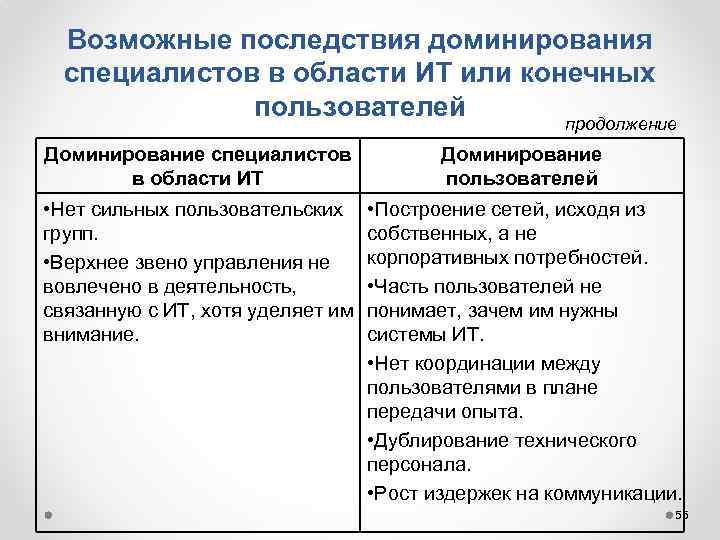 Возможные последствия доминирования специалистов в области ИТ или конечных пользователей

продолжение

| Доминирование специалистов в области ИТ | Доминирование пользователей |
|---|---|
| •Нет сильных пользовательских групп. •Верхнее звено управления не вовлечено в деятельность, связанную с ИТ, хотя уделяет им внимание. | •Построение сетей, исходя из собственных, а не корпоративных потребностей. •Часть пользователей не понимает, зачем им нужны системы ИТ. •Нет координации между пользователями в плане передачи опыта. •Дублирование технического персонала. •Рост издержек на коммуникации. |

55